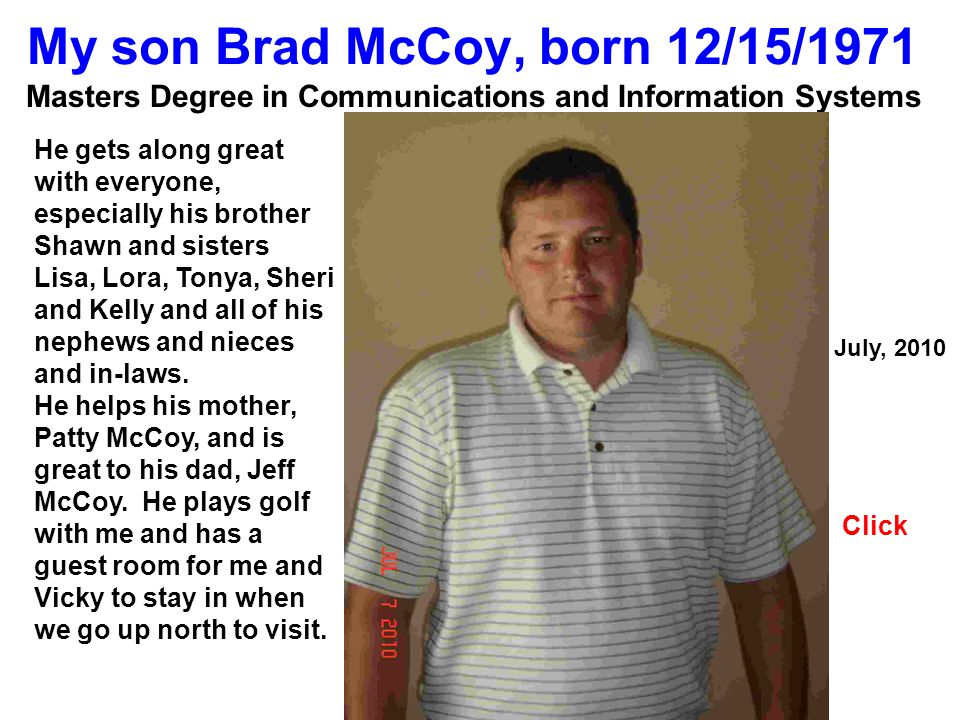 My son Brad McCoy, born 12/15/1971
Masters Degree in Communications and Information Systems

He gets along great with everyone, especially his brother Shawn and sisters Lisa, Lora, Tonya, Sheri and Kelly and all of his nephews and nieces and in-laws.
He helps his mother, Patty McCoy, and is great to his dad, Jeff McCoy. He plays golf with me and has a guest room for me and Vicky to stay in when we go up north to visit.

JUL 7 2010

July, 2010

Click